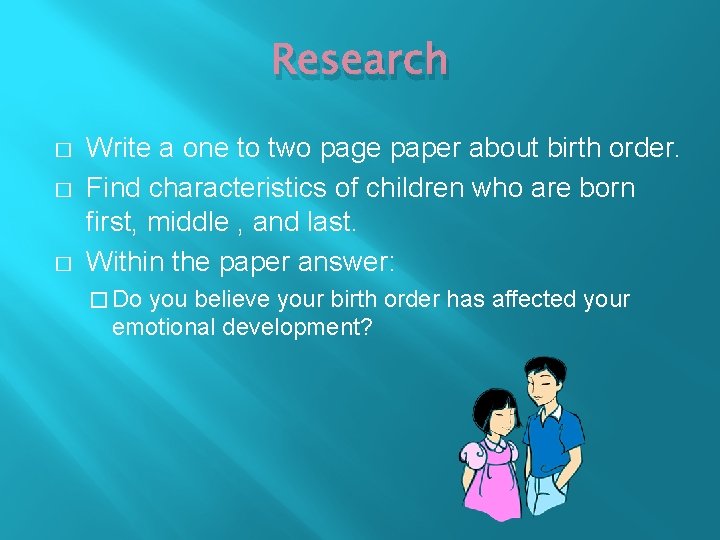 Research

□ Write a one to two page paper about birth order.

□ Find characteristics of children who are born first, middle , and last.

□ Within the paper answer:

□ Do you believe your birth order has affected your emotional development?